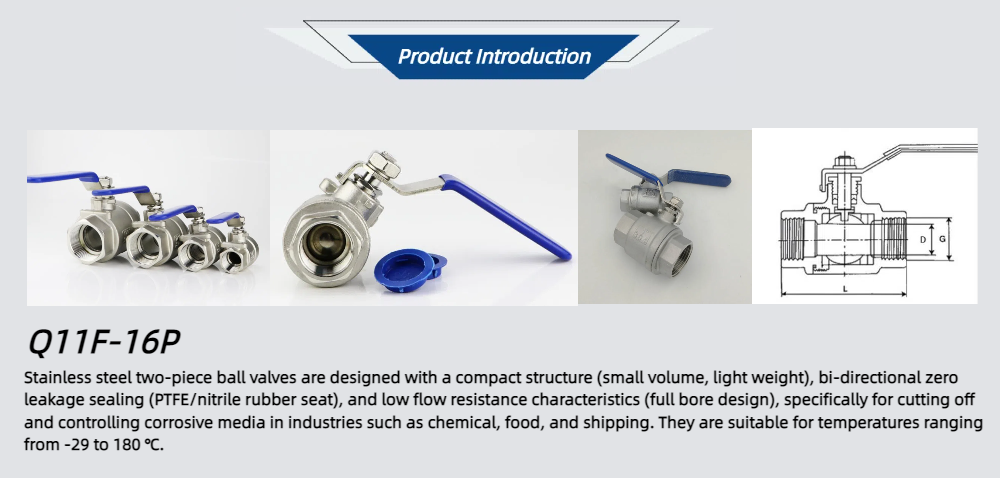 Product Introduction

D G

L

Q11F-16P

Stainless steel two-piece ball valves are designed with a compact structure (small volume, light weight), bi-directional zero leakage sealing (PTFE/nitrile rubber seat), and low flow resistance characteristics (full bore design), specifically for cutting off and controlling corrosive media in industries such as chemical, food, and shipping. They are suitable for temperatures ranging from -29 to 180 ℃.